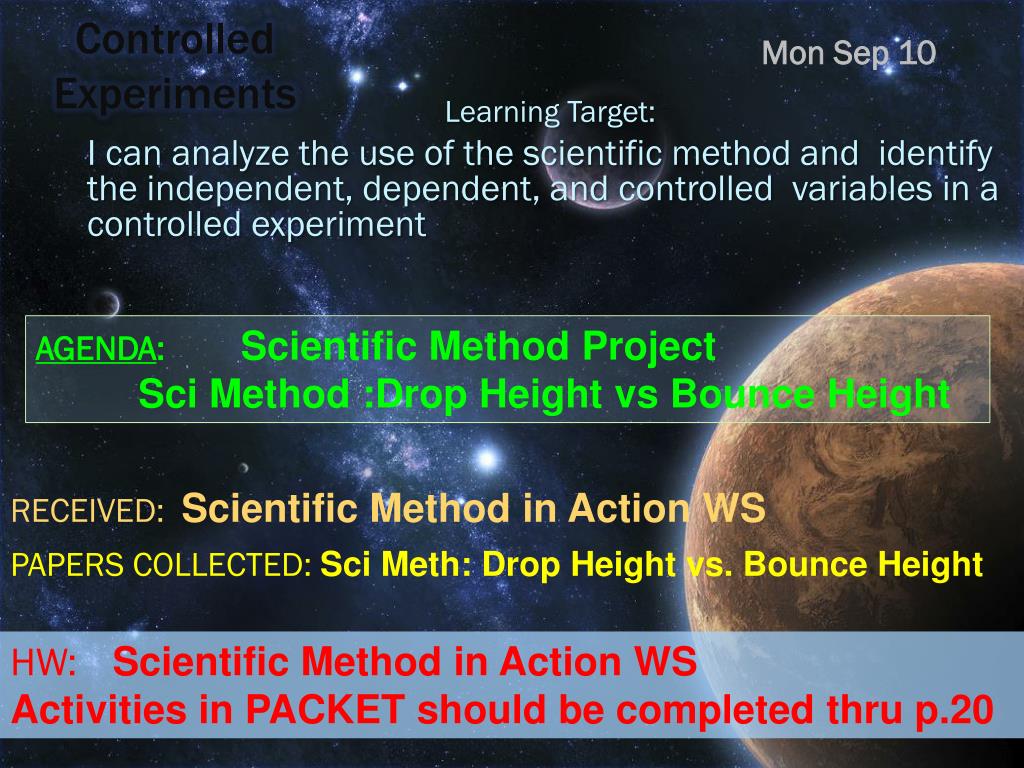 Controlled Experiments

Mon Sep 10

Learning Target:

I can analyze the use of the scientific method and identify the independent, dependent, and controlled variables in a controlled experiment

AGENDA: Scientific Method Project
Sci Method :Drop Height vs Bounce Height

RECEIVED: Scientific Method in Action WS

PAPERS COLLECTED: Sci Meth: Drop Height vs. Bounce Height

HW: Scientific Method in Action WS
Activities in PACKET should be completed thru p.20